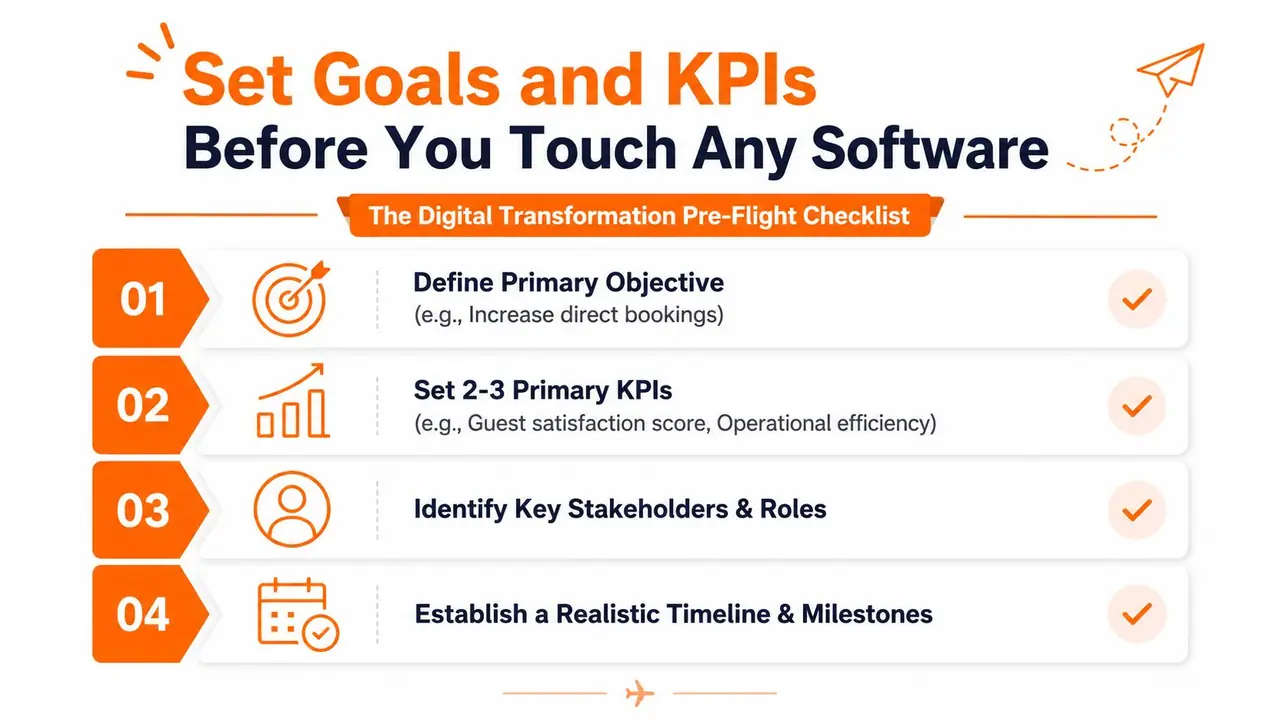 Set Goals and KPIs
Before You Touch Any Software

The Digital Transformation Pre-Flight Checklist

01 Define Primary Objective
(e.g., Increase direct bookings)

02 Set 2-3 Primary KPIs
(e.g., Guest satisfaction score, Operational efficiency)

03 Identify Key Stakeholders & Roles

04 Establish a Realistic Timeline & Milestones